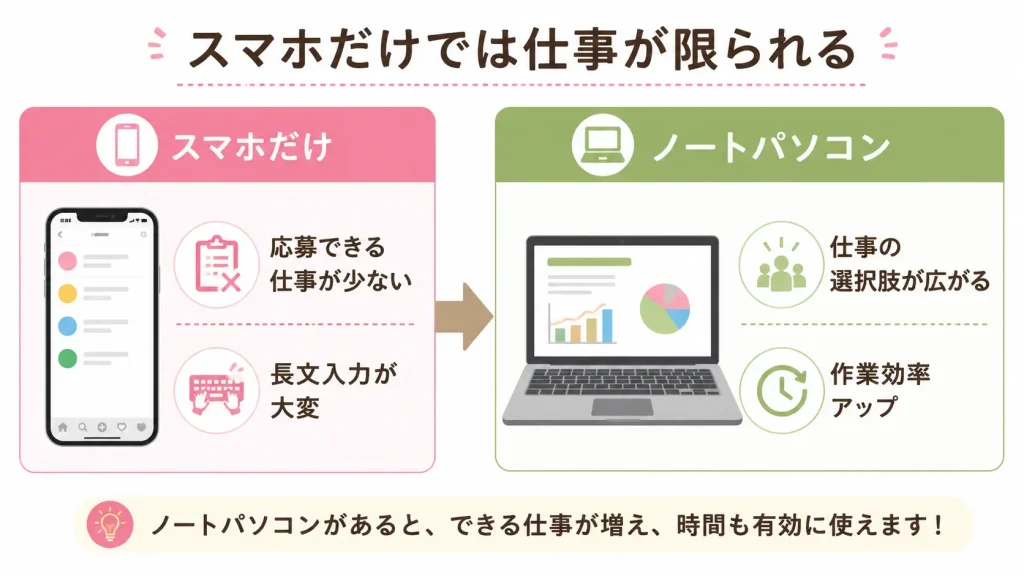 スマホだけでは仕事が限られる

スマホだけ

応募できる仕事が少ない

長文入力が大変

ノートパソコン

仕事の選択肢が広がる

作業効率アップ

ノートパソコンがあると、できる仕事が増え、時間も有効に使えます！